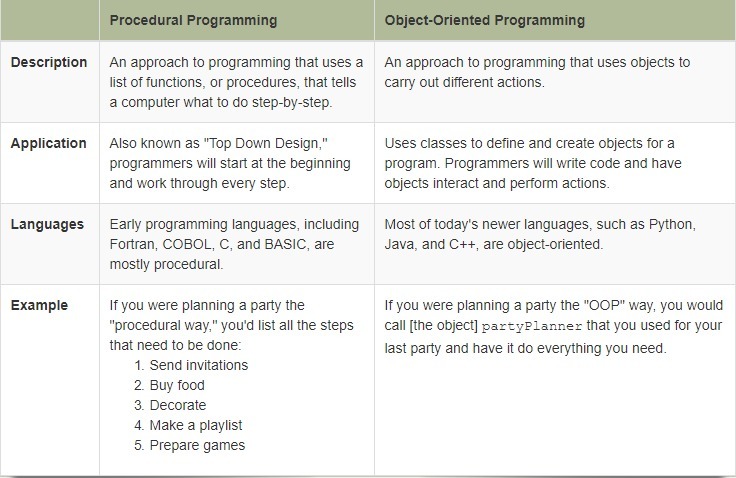 | | Procedural Programming | Object-Oriented Programming |
|---|---|---|
| Description | An approach to programming that uses a list of functions, or procedures, that tells a computer what to do step-by-step. | An approach to programming that uses objects to carry out different actions. |
| Application | Also known as "Top Down Design," programmers will start at the beginning and work through every step. | Uses classes to define and create objects for a program. Programmers will write code and have objects interact and perform actions. |
| Languages | Early programming languages, including Fortran, COBOL, C, and BASIC, are mostly procedural. | Most of today's newer languages, such as Python, Java, and C++, are object-oriented. |
| Example | If you were planning a party the "procedural way," you'd list all the steps that need to be done: 1. Send invitations 2. Buy food 3. Decorate 4. Make a playlist 5. Prepare games | If you were planning a party the "OOP" way, you would call [the object] partyPlanner that you used for your last party and have it do everything you need. |